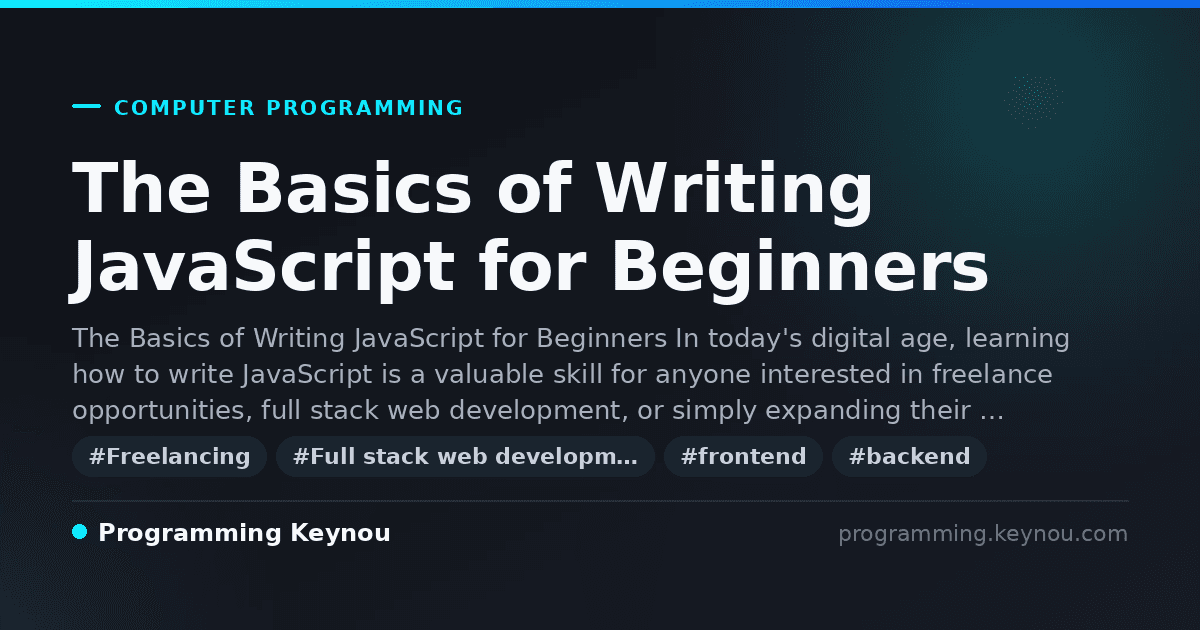 COMPUTER PROGRAMMING

The Basics of Writing JavaScript for Beginners

The Basics of Writing JavaScript for Beginners In today's digital age, learning how to write JavaScript is a valuable skill for anyone interested in freelance opportunities, full stack web development, or simply expanding their …

#Freelancing #Full stack web developm… #frontend #backend

Programming Keynou

programming.keynou.com